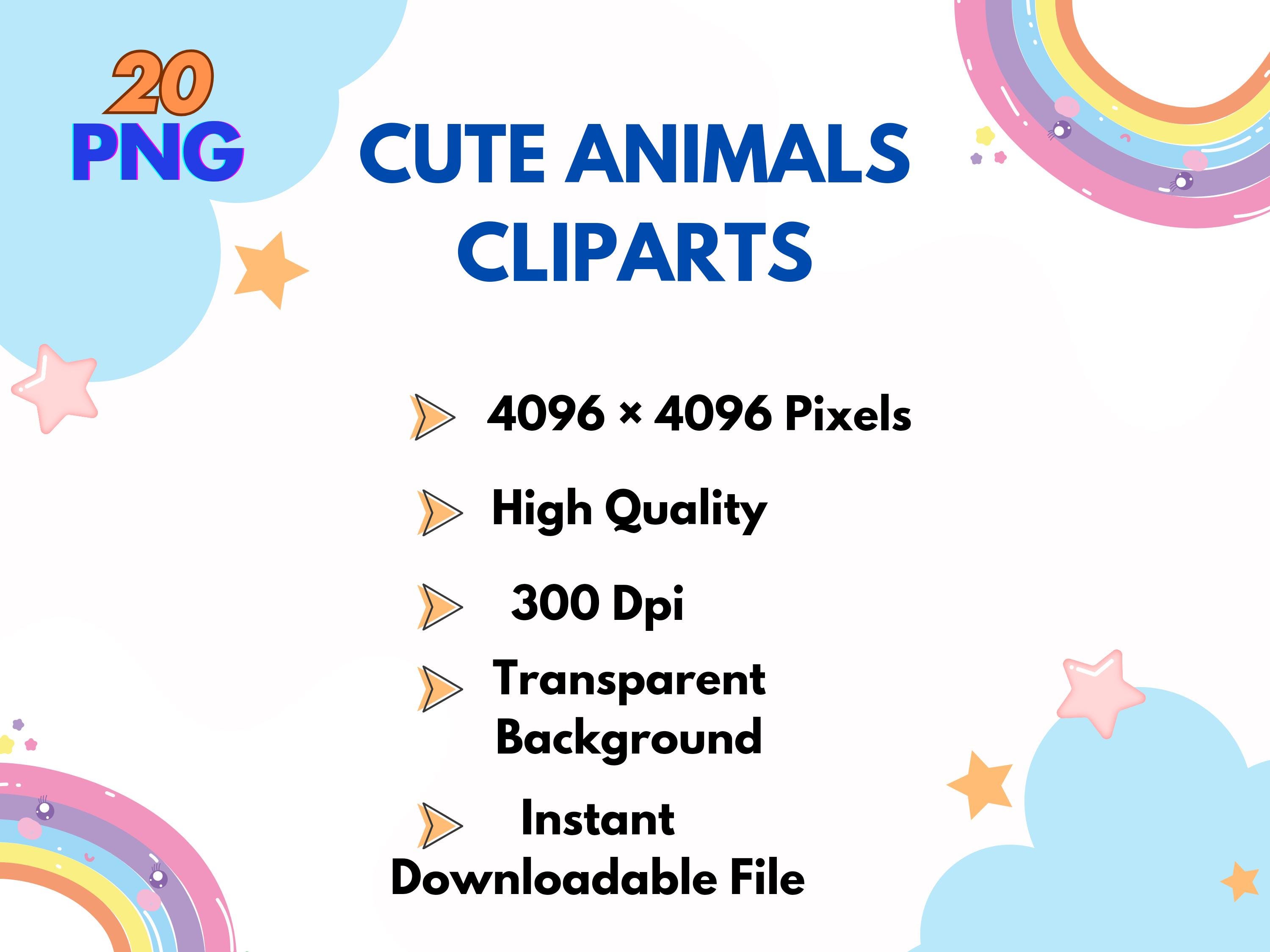 20
PNG

CUTE ANIMALS
CLIPARTS

4096 × 4096 Pixels

High Quality

300 Dpi

Transparent Background

Instant Downloadable File